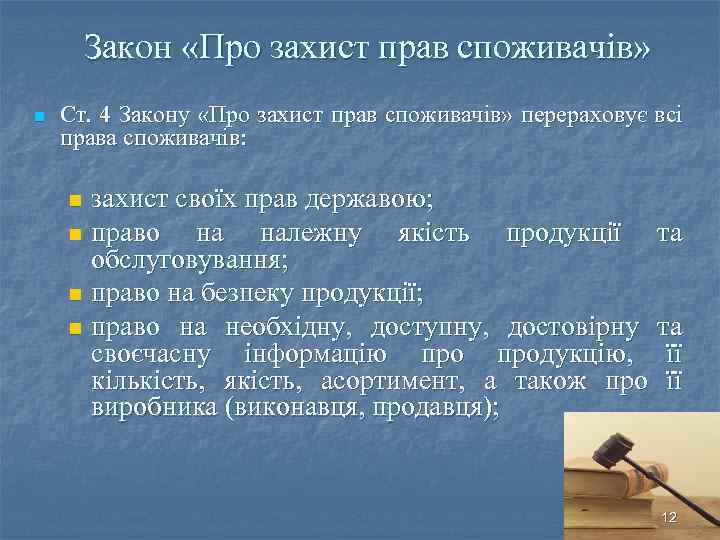 Закон «Про захист прав споживачів»

Ст. 4 Закону «Про захист прав споживачів» перераховує всі права споживачів:

захист своїх прав державою;

право на належну якість продукції та обслуговування;

право на безпеку продукції;

право на необхідну, доступну, достовірну та своєчасну інформацію про продукцію, її кількість, якість, асортимент, а також про її виробника (виконавця, продавця);

12